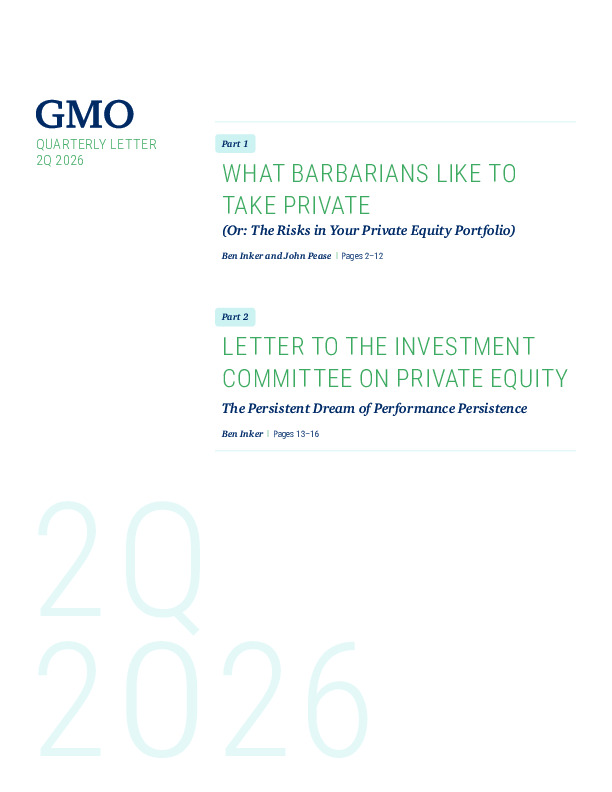 GMO
QUARTERLY LETTER
2Q 2026

Part 1

WHAT BARBARIANS LIKE TO TAKE PRIVATE

(Or: The Risks in Your Private Equity Portfolio)

Ben Inker and John Pease | Pages 2–12

Part 2

LETTER TO THE INVESTMENT COMMITTEE ON PRIVATE EQUITY

The Persistent Dream of Performance Persistence

Ben Inker | Pages 13–16

2Q
2026